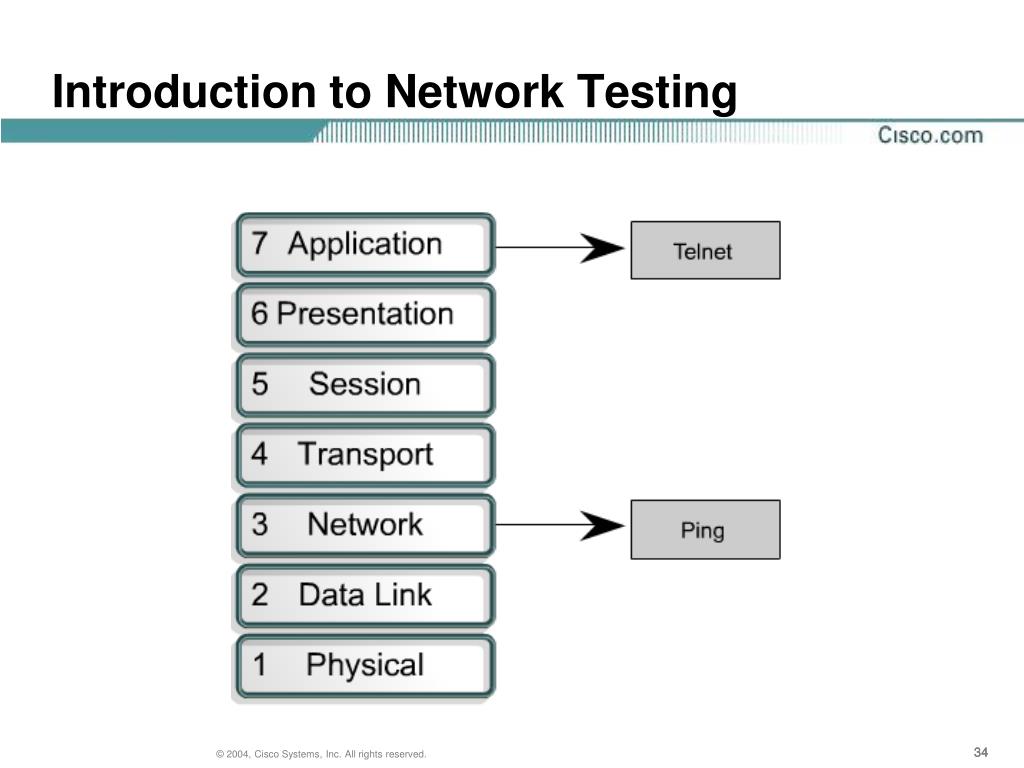 Introduction to Network Testing

Cisco.com

7 Application

Telnet

6 Presentation

5 Session

4 Transport

3 Network

Ping

2 Data Link

1 Physical

© 2004, Cisco Systems, Inc. All rights reserved.

34